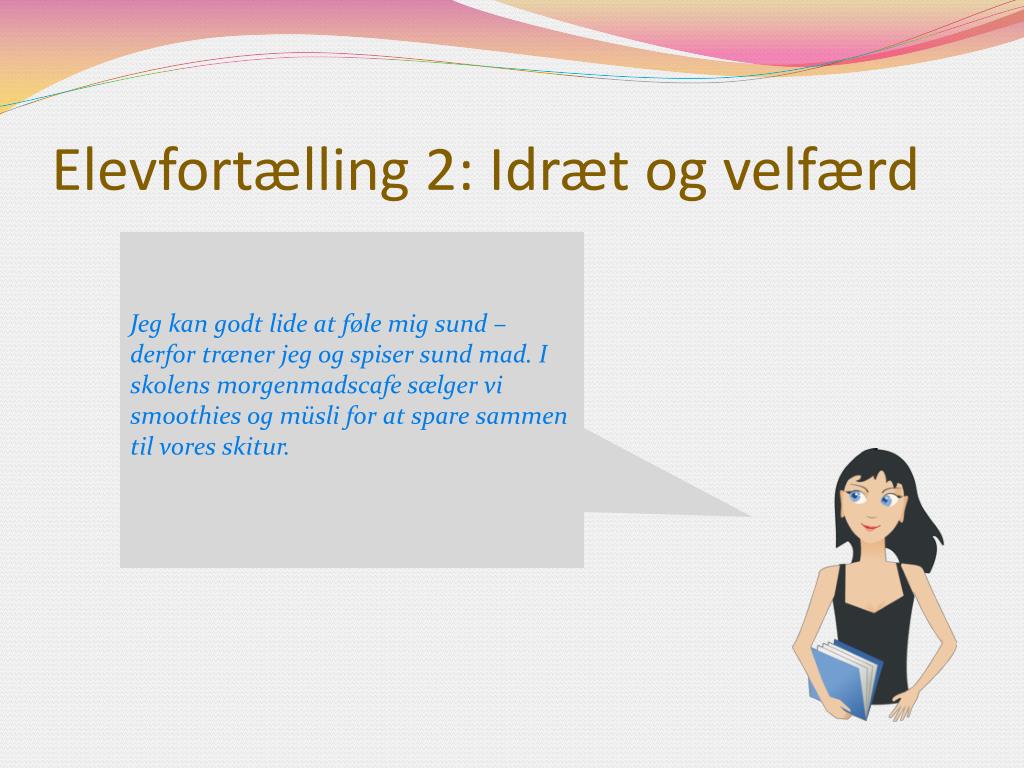 Elevfortælling 2: Idræt og velfærd

Jeg kan godt lide at føle mig sund – derfor træner jeg og spiser sund mad. I skolens morgenmadscafe sælger vi smoothies og müsli for at spare sammen til vores skitur.